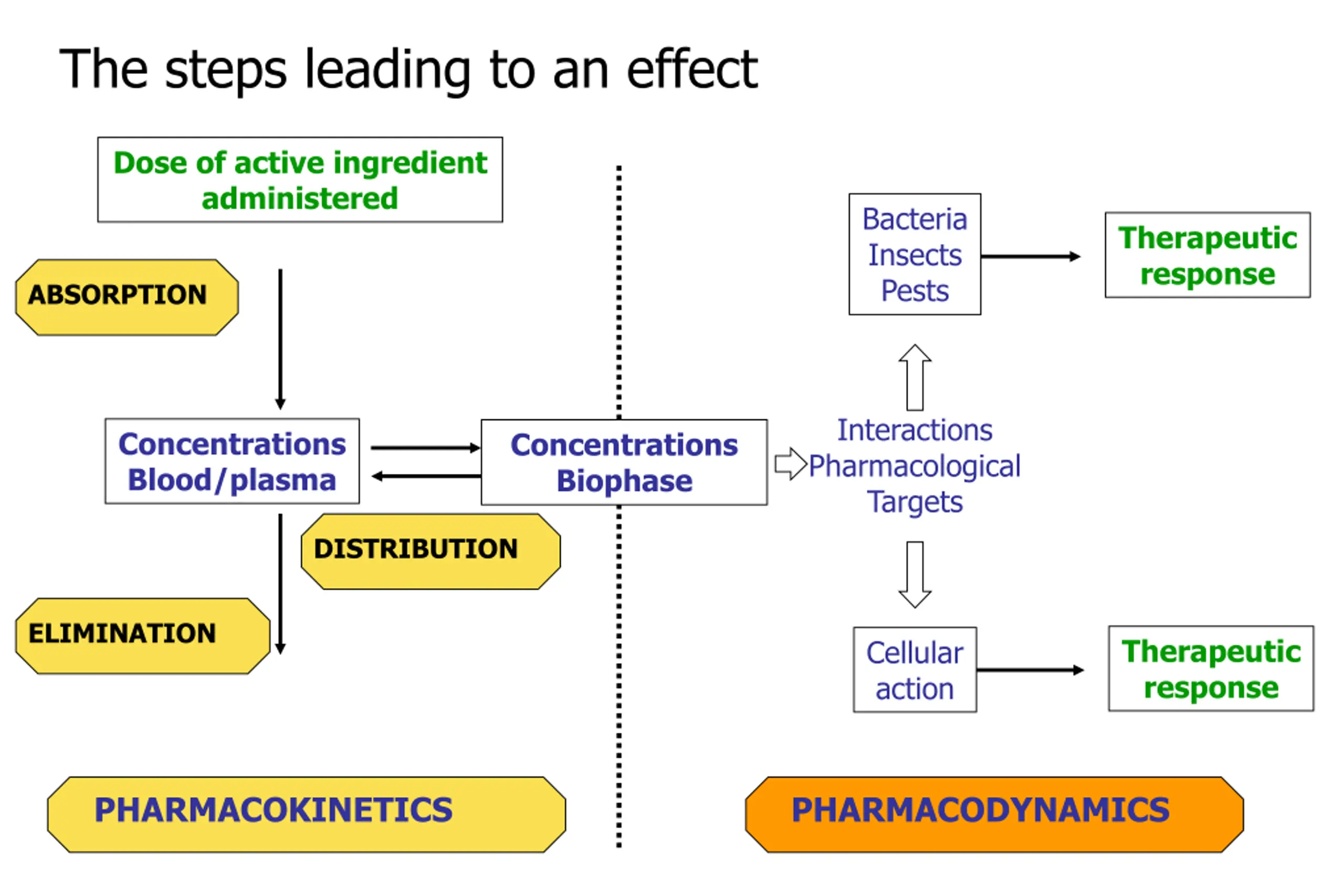 The steps leading to an effect

Dose of active ingredient administered

ABSORPTION

Concentrations Blood/plasma

Concentrations Biophase

DISTRIBUTION

ELIMINATION

Bacteria Insects Pests

Therapeutic response

Interactions Pharmacological Targets

Cellular action

Therapeutic response

PHARMACOKINETICS

PHARMACODYNAMICS